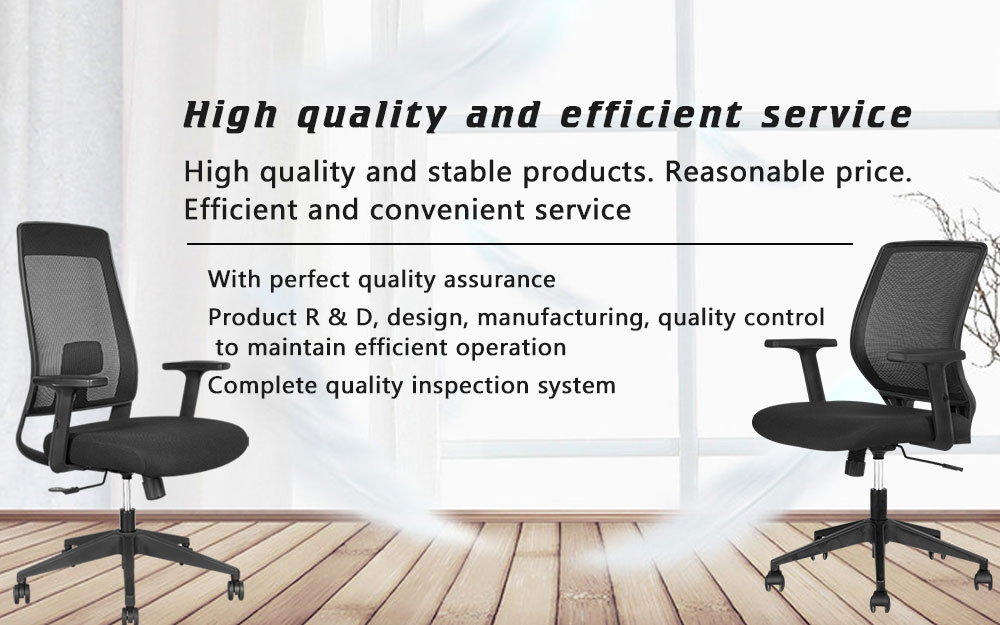 High quality and efficient service

High quality and stable products. Reasonable price. Efficient and convenient service

With perfect quality assurance

Product R & D, design, manufacturing, quality control to maintain efficient operation

Complete quality inspection system